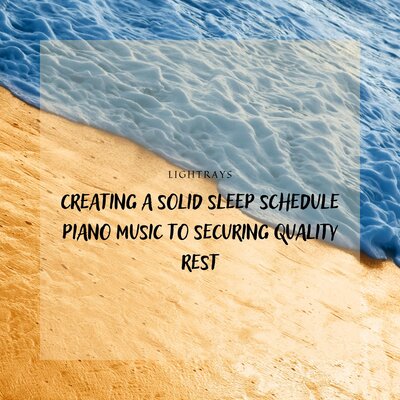 LIGHTRAYS

CREATING A SOLID SLEEP SCHEDULE PIANO MUSIC TO SECURING QUALITY REST